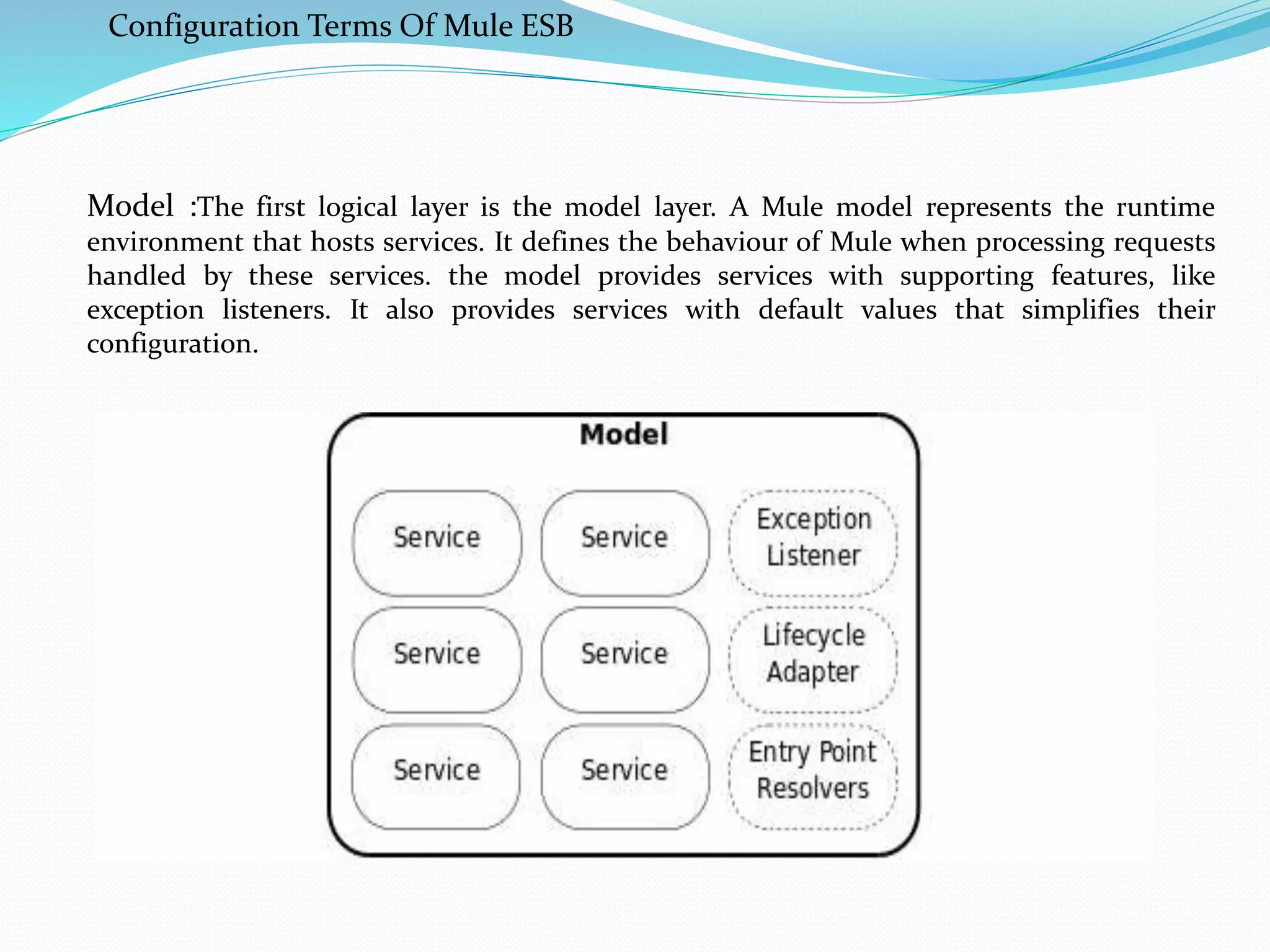 Configuration Terms Of Mule ESB

Model :The first logical layer is the model layer. A Mule model represents the runtime environment that hosts services. It defines the behaviour of Mule when processing requests handled by these services. the model provides services with supporting features, like exception listeners. It also provides services with default values that simplifies their configuration.

Model

Service

Service

Exception Listener

Service

Service

Lifecycle Adapter

Service

Service

Entry Point Resolvers